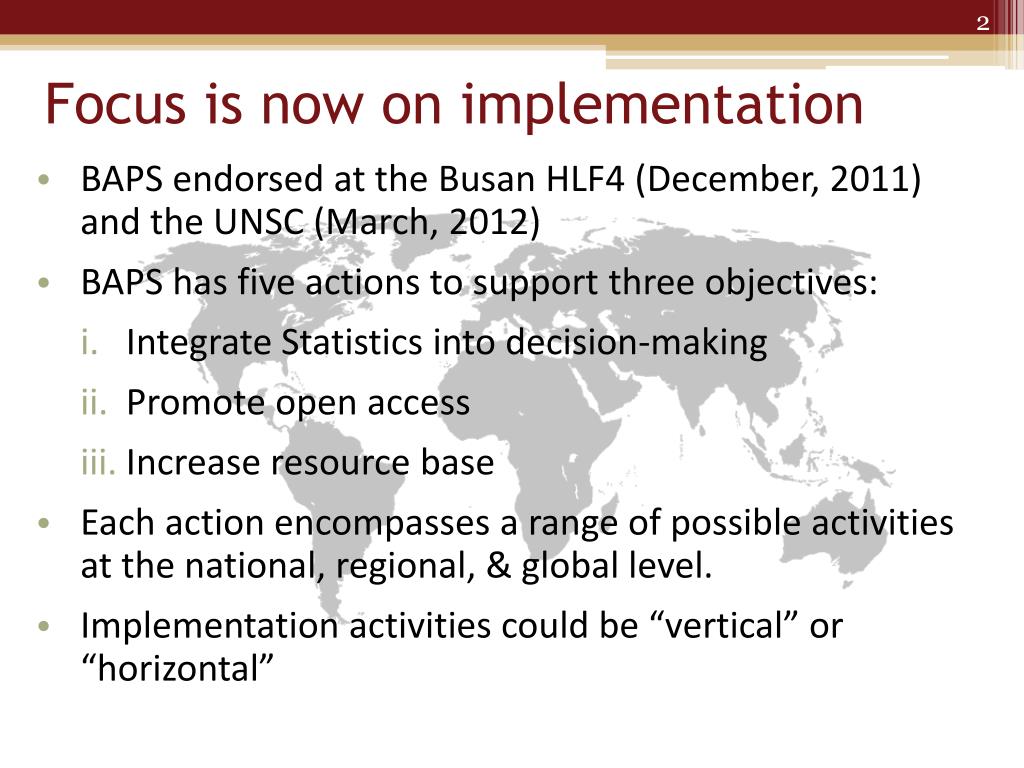 2

Focus is now on implementation

• BAPS endorsed at the Busan HLF4 (December, 2011) and the UNSC (March, 2012)
• BAPS has five actions to support three objectives:
i. Integrate Statistics into decision-making
ii. Promote open access
iii. Increase resource base
• Each action encompasses a range of possible activities at the national, regional, & global level.
• Implementation activities could be “vertical” or “horizontal”